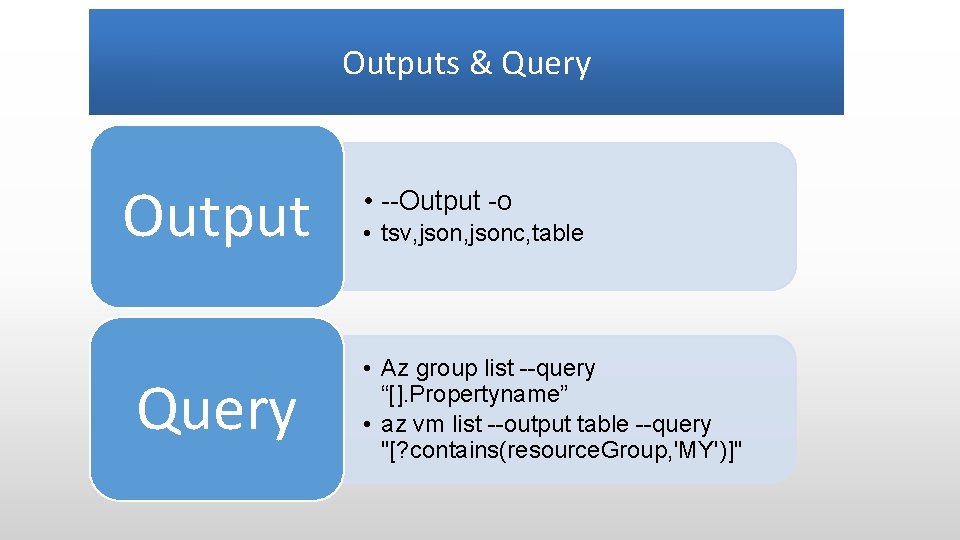 Outputs & Query

Output

• --Output -o
• tsv,json,jsonc,table

Query

• Az group list --query “[].Propertyname”
• az vm list --output table --query "[?contains(resourceGroup,'MY')]"